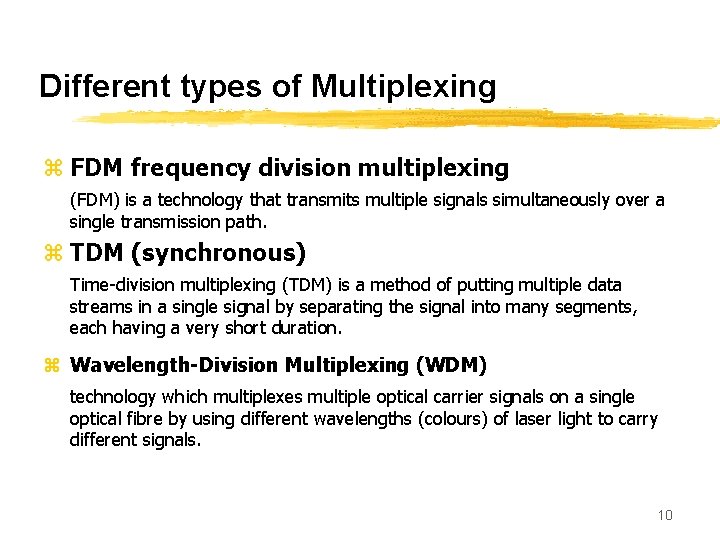 Different types of Multiplexing

⌘ FDM frequency division multiplexing

(FDM) is a technology that transmits multiple signals simultaneously over a single transmission path.

⌘ TDM (synchronous)

Time-division multiplexing (TDM) is a method of putting multiple data streams in a single signal by separating the signal into many segments, each having a very short duration.

⌘ Wavelength-Division Multiplexing (WDM)

technology which multiplexes multiple optical carrier signals on a single optical fibre by using different wavelengths (colours) of laser light to carry different signals.

10